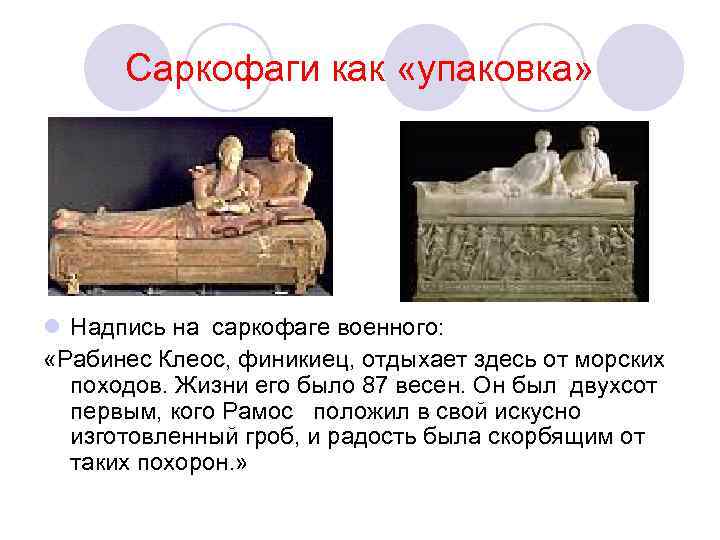 Саркофаги как «упаковка»

Надпись на саркофаге военного:

«Рабинес Клеос, финикиец, отдыхает здесь от морских походов. Жизни его было 87 весен. Он был двухсот первым, кого Рамос положил в свой искусно изготовленный гроб, и радость была скорбящим от таких похорон.»